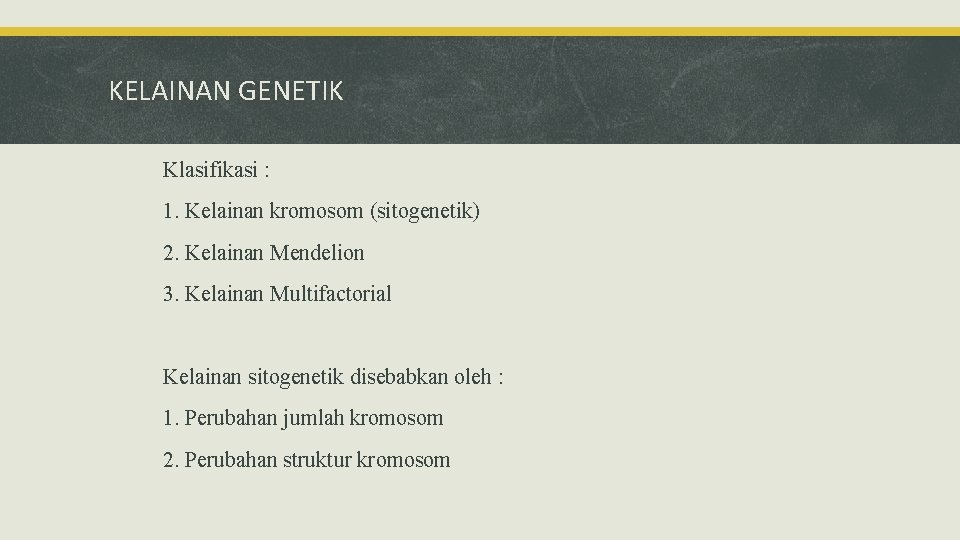 KELAINAN GENETIK

Klasifikasi :

1. Kelainan kromosom (sitogenetik)

2. Kelainan Mendelion

3. Kelainan Multifactorial

Kelainan sitogenetik disebabkan oleh :

1. Perubahan jumlah kromosom

2. Perubahan struktur kromosom